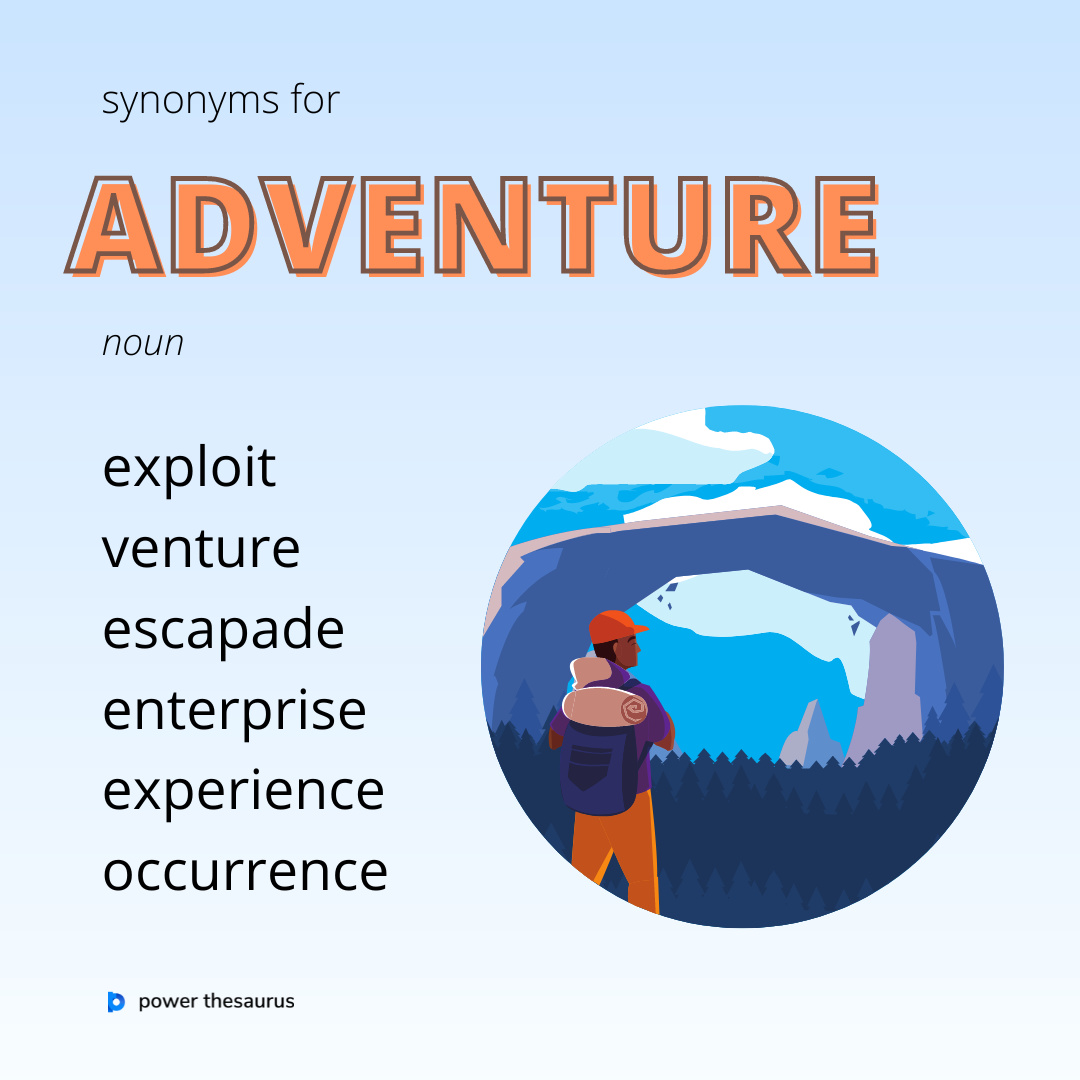 synonyms for

ADVENTURE

noun

exploit
venture
escapade
enterprise
experience
occurrence

power thesaurus